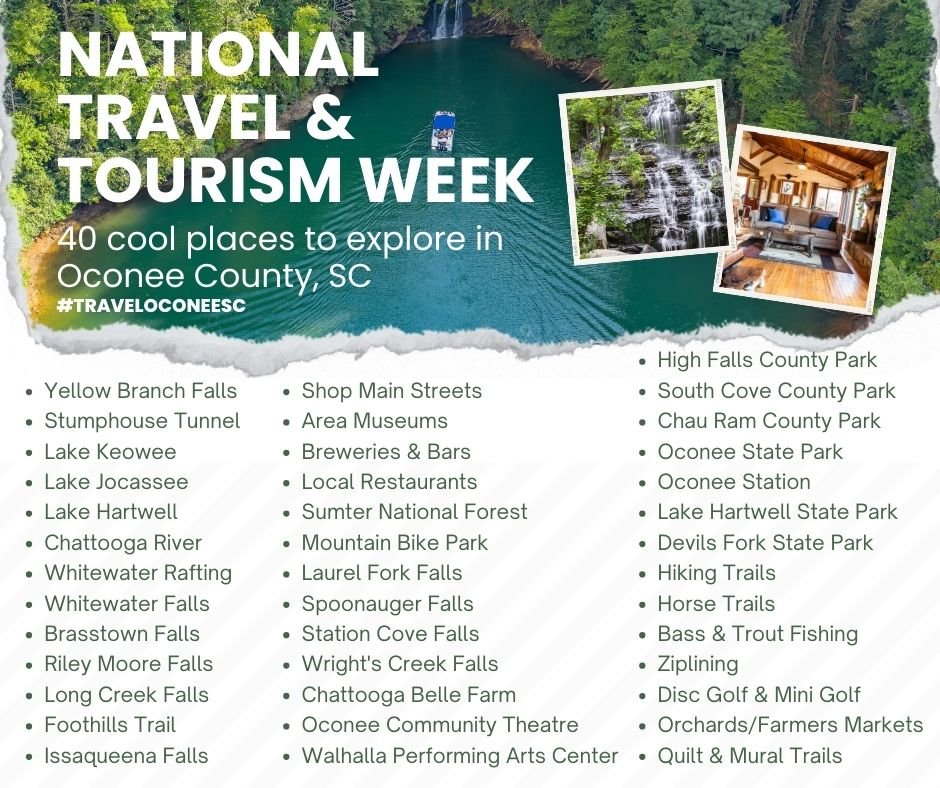 NATIONAL TRAVEL & TOURISM WEEK

40 cool places to explore in Oconee County, SC

#TRAVELOCONEESC

- Yellow Branch Falls
- Stumphouse Tunnel
- Lake Keowee
- Lake Jocassee
- Lake Hartwell
- Chattooga River
- Whitewater Rafting
- Whitewater Falls
- Brasstown Falls
- Riley Moore Falls
- Long Creek Falls
- Foothills Trail
- Issaqueena Falls

- Shop Main Streets
- Area Museums
- Breweries & Bars
- Local Restaurants
- Sumter National Forest
- Mountain Bike Park
- Laurel Fork Falls
- Spoonauger Falls
- Station Cove Falls
- Wright's Creek Falls
- Chattooga Belle Farm
- Oconee Community Theatre
- Walhalla Performing Arts Center

- High Falls County Park
- South Cove County Park
- Chau Ram County Park
- Oconee State Park
- Oconee Station
- Lake Hartwell State Park
- Devils Fork State Park
- Hiking Trails
- Horse Trails
- Bass & Trout Fishing
- Ziplining
- Disc Golf & Mini Golf
- Orchards/Farmers Markets
- Quilt & Mural Trails